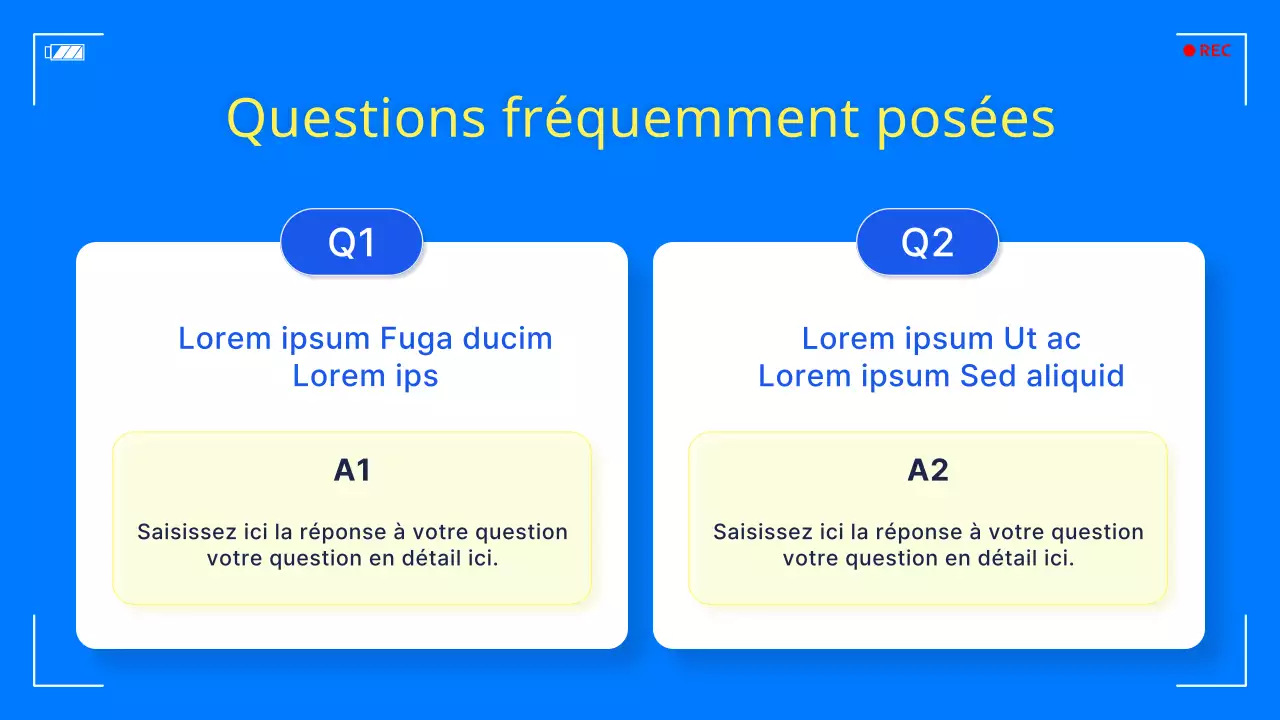 REC

Questions fréquemment posées

Q1

Lorem ipsum Fuga ducim Lorem ips

A1

Saisissez ici la réponse à votre question votre question en détail ici.

Q2

Lorem ipsum Ut ac Lorem ipsum Sed aliquid

A2

Saisissez ici la réponse à votre question votre question en détail ici.